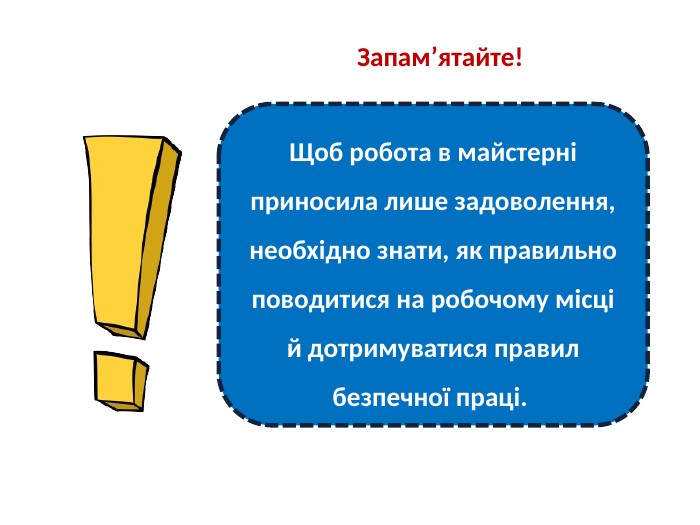 Запам’ятайте!

Щоб робота в майстерні приносила лише задоволення, необхідно знати, як правильно поводитися на робочому місці й дотримуватися правил безпечної праці.